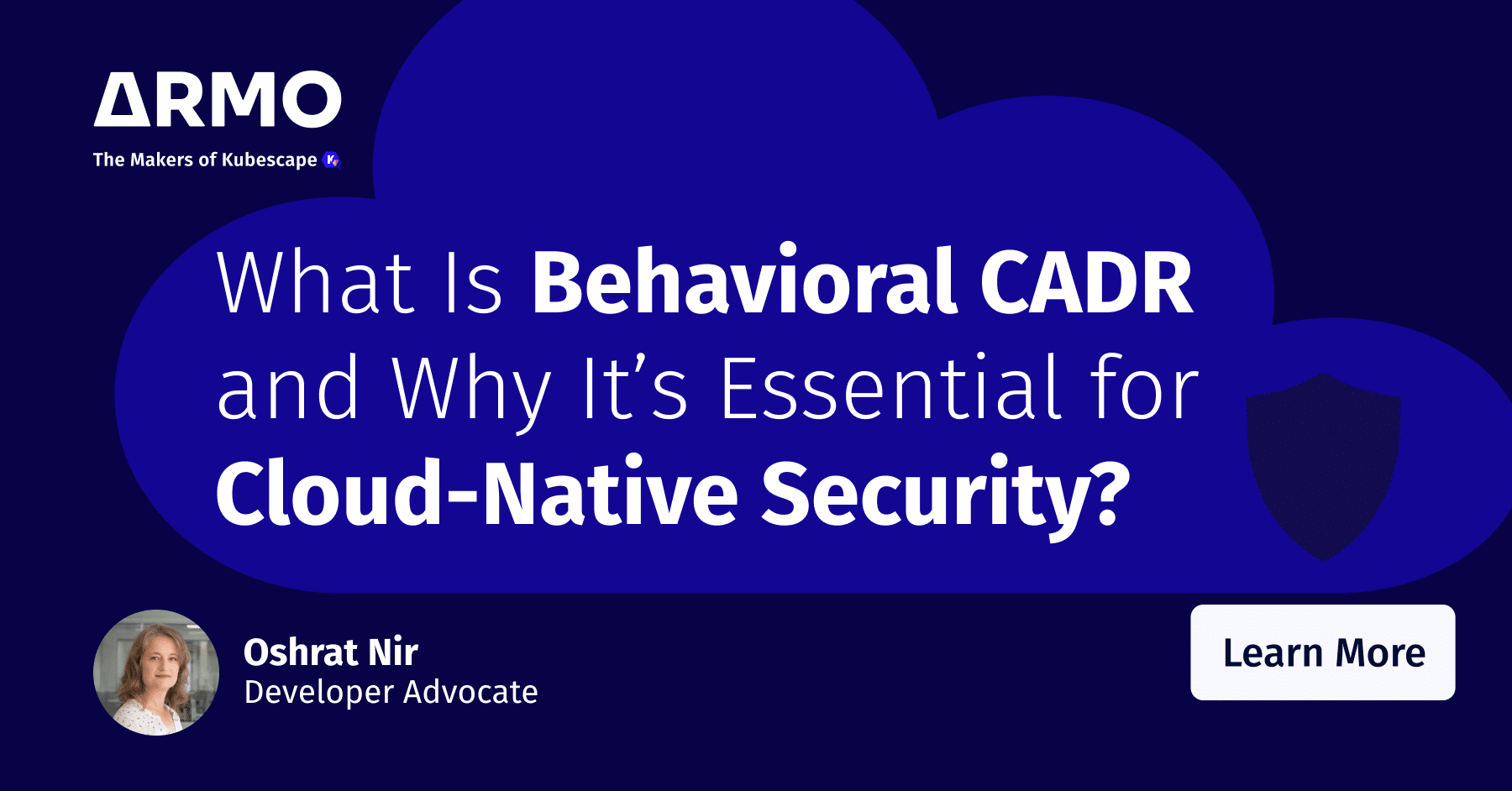 ARMO
The Makers of Kubescape

What Is Behavioral CADR and Why It's Essential for Cloud-Native Security?

Oshrat Nir
Developer Advocate

Learn More